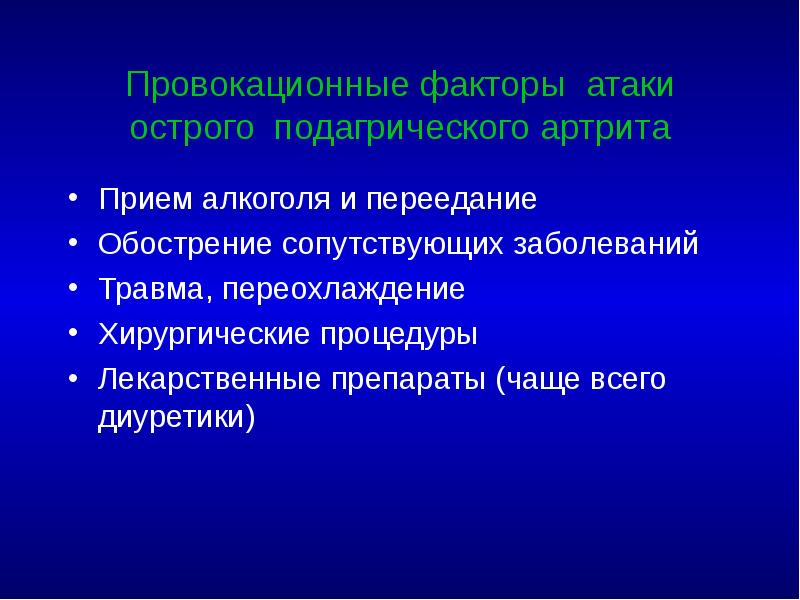 Провокационные факторы атаки острого подагрического артрита

• Прием алкоголя и переедание
• Обострение сопутствующих заболеваний
• Травма, переохлаждение
• Хирургические процедуры
• Лекарственные препараты (чаще всего диуретики)